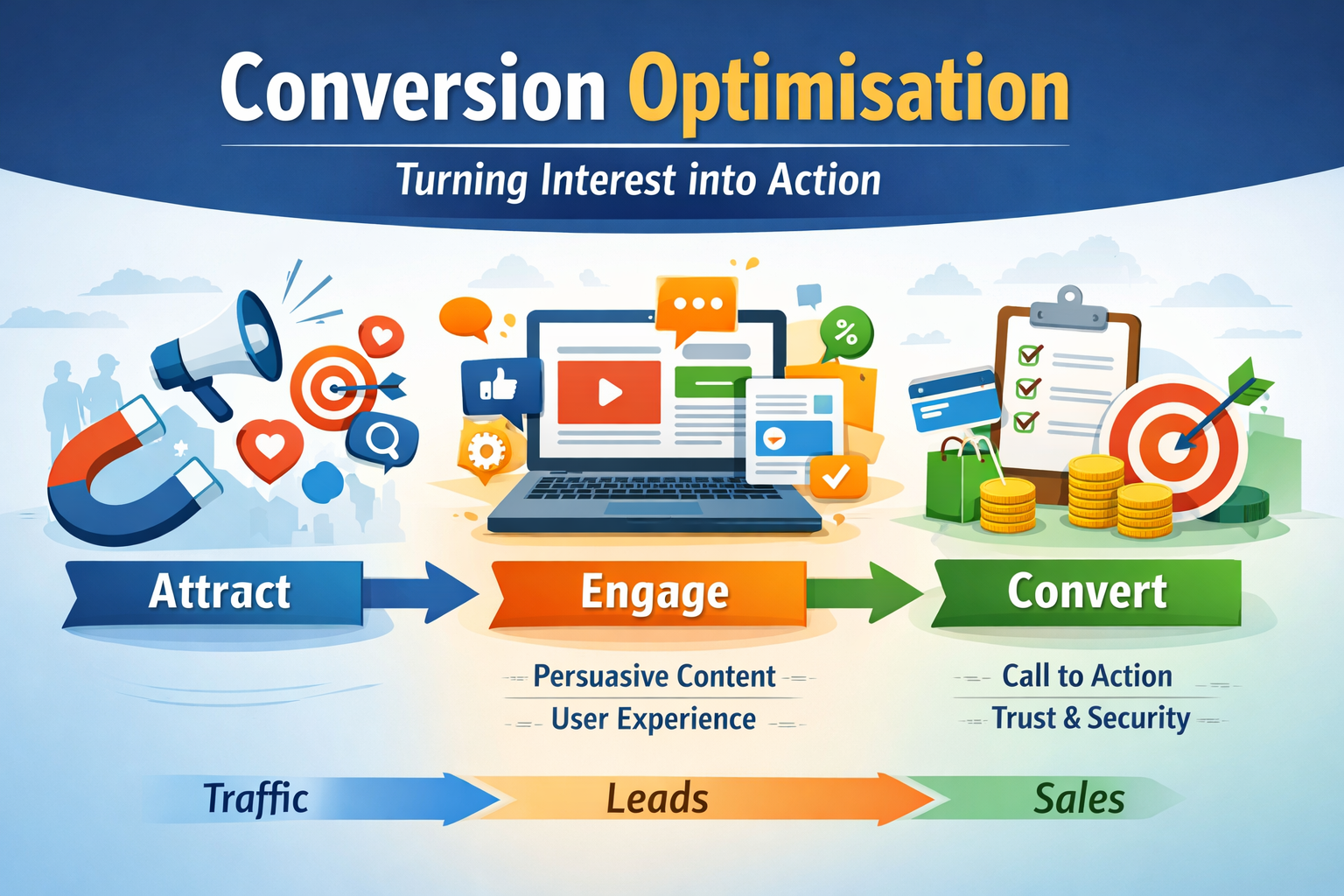 Conversion Optimisation

Turning Interest into Action

%

Attract

Engage

Convert

Persuasive Content
User Experience

Call to Action
Trust & Security

Traffic

Leads

Sales